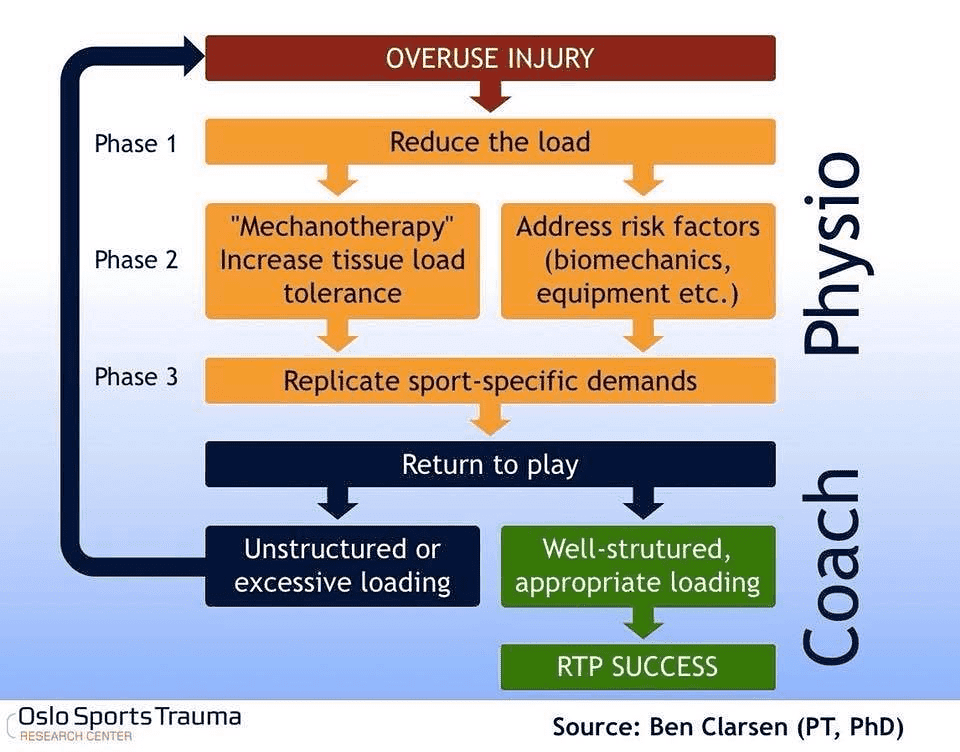 OVERUSE INJURY

Phase 1

Reduce the load

Phase 2

"Mechanotherapy" Increase tissue load tolerance

Address risk factors (biomechanics, equipment etc.)

Phase 3

Replicate sport-specific demands

Physio

Return to play

Unstructured or excessive loading

Well-strutured, appropriate loading

RTP SUCCESS

Coach

Oslo Sports Trauma
RESEARCH CENTER

Source: Ben Clarsen (PT, PhD)